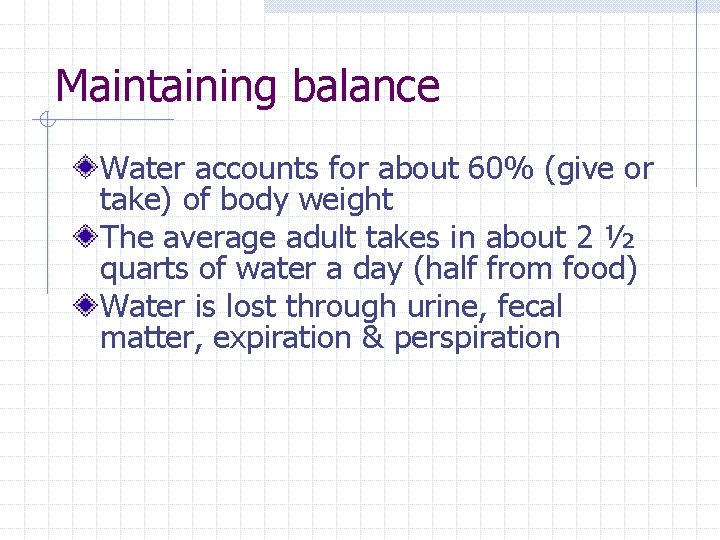 Maintaining balance

Water accounts for about 60% (give or take) of body weight

The average adult takes in about 2 ½ quarts of water a day (half from food)

Water is lost through urine, fecal matter, expiration & perspiration